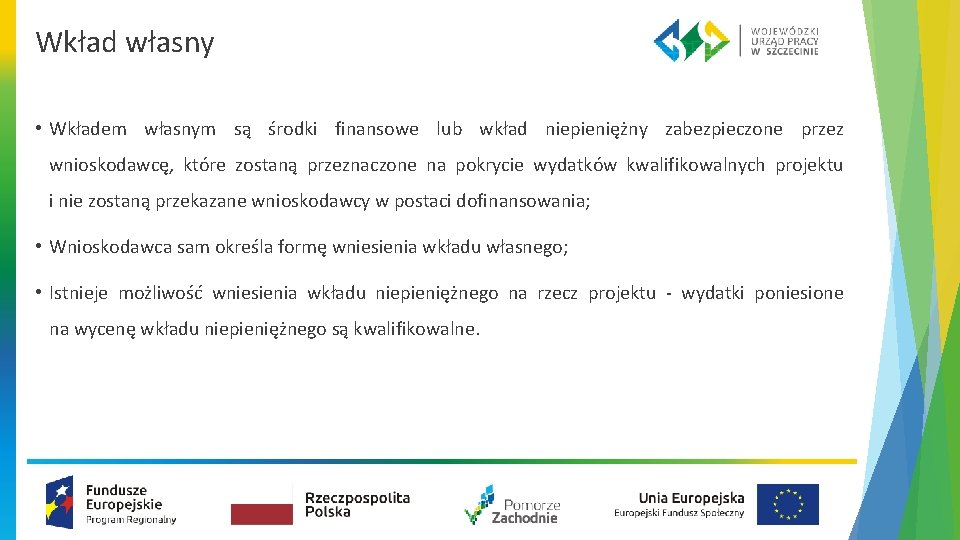 Wkład własny

WOJEWÓDZKI URZĄD PRACY W SZCZECINIE

• Wkładem własnym są środki finansowe lub wkład niepieniężny zabezpieczone przez wnioskodawcę, które zostaną przeznaczone na pokrycie wydatków kwalifikowalnych projektu i nie zostaną przekazane wnioskodawcy w postaci dofinansowania;

• Wnioskodawca sam określa formę wniesienia wkładu własnego;

• Istnieje możliwość wniesienia wkładu niepieniężnego na rzecz projektu - wydatki poniesione na wycenę wkładu niepieniężnego są kwalifikowalne.

Fundusze Europejskie Program Regionalny

Rzeczpospolita Polska

Pomorze Zachodnie

Unia Europejska Europejski Fundusz Społeczny